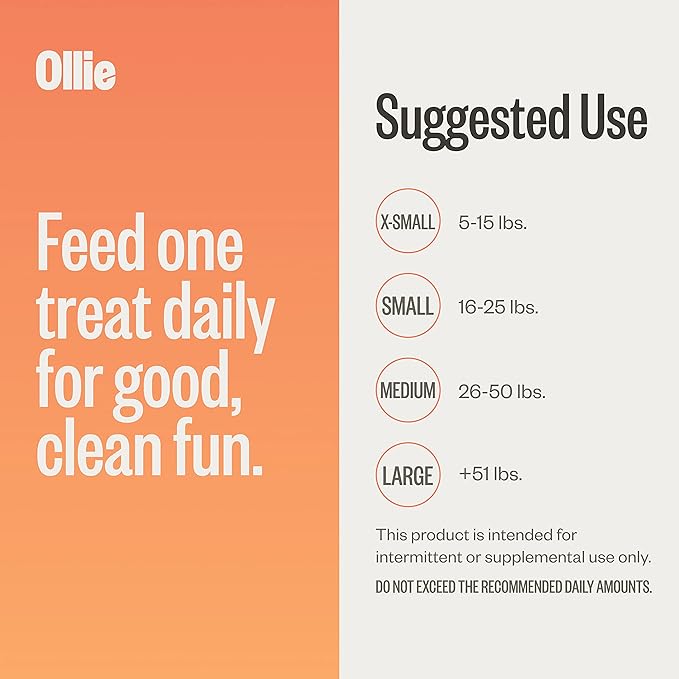 Ollie

Feed one treat daily for good, clean fun.

Suggested Use

X-SMALL 5-15 lbs.

SMALL 16-25 lbs.

MEDIUM 26-50 lbs.

LARGE +51 lbs.

This product is intended for intermittent or supplemental use only.

DO NOT EXCEED THE RECOMMENDED DAILY AMOUNTS.